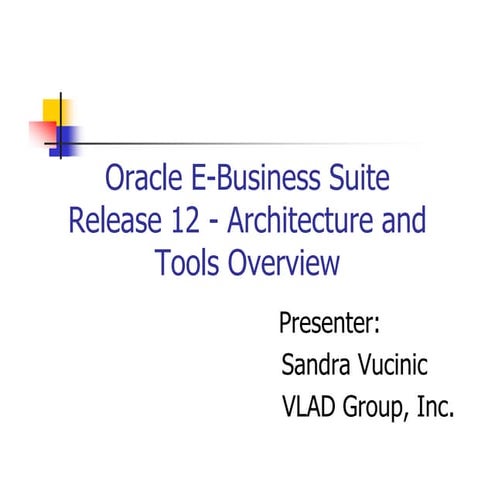 Oracle E-Business Suite Release 12 - Architecture and Tools Overview

Presenter:
Sandra Vucinic
VLAD Group, Inc.